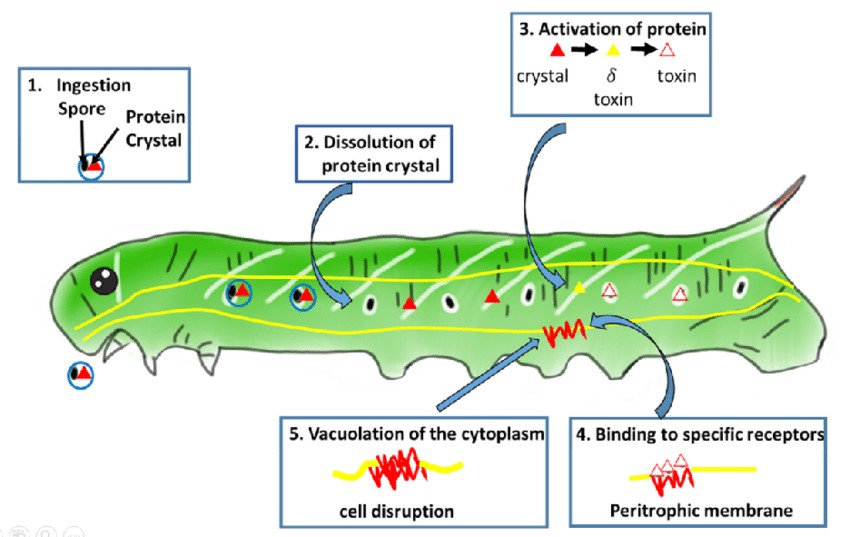 1. Ingestion
Spore
Protein Crystal

2. Dissolution of protein crystal

3. Activation of protein
crystal $\delta$ toxin toxin

5. Vacuolation of the cytoplasm
cell disruption

4. Binding to specific receptors
Peritrophic membrane